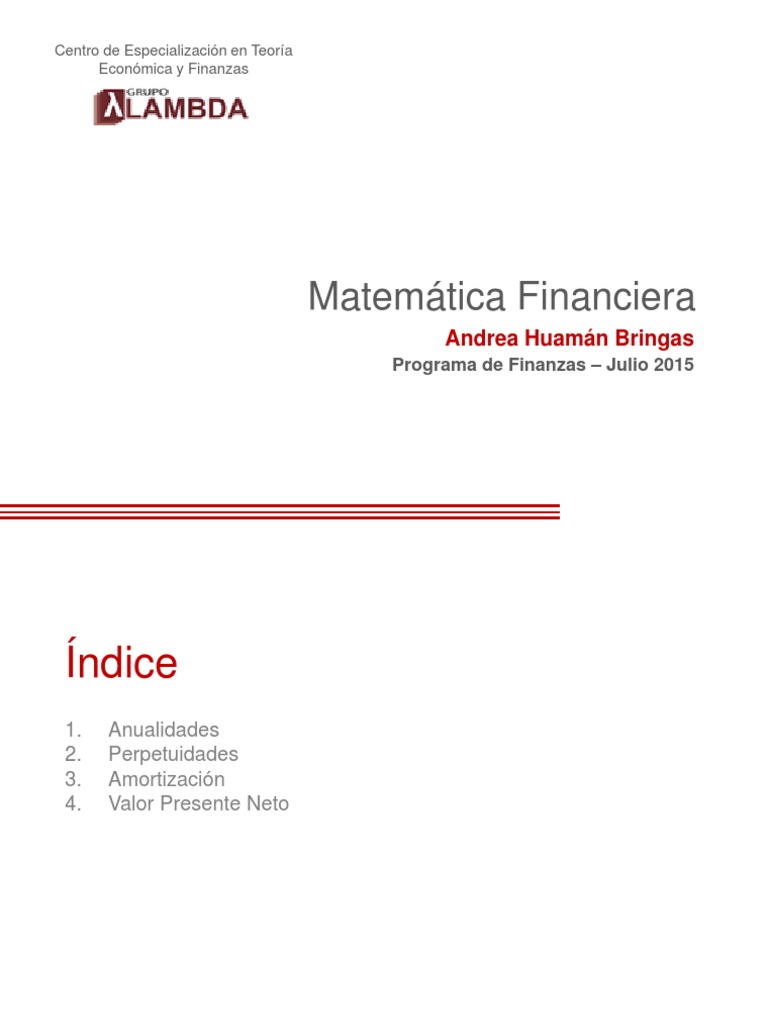 Centro de Especialización en Teoría Económica y Finanzas

GRUPO
LAMBDA

Matemática Financiera

Andrea Huamán Bringas

Programa de Finanzas – Julio 2015

Índice

1. Anualidades
2. Perpetuidades
3. Amortización
4. Valor Presente Neto